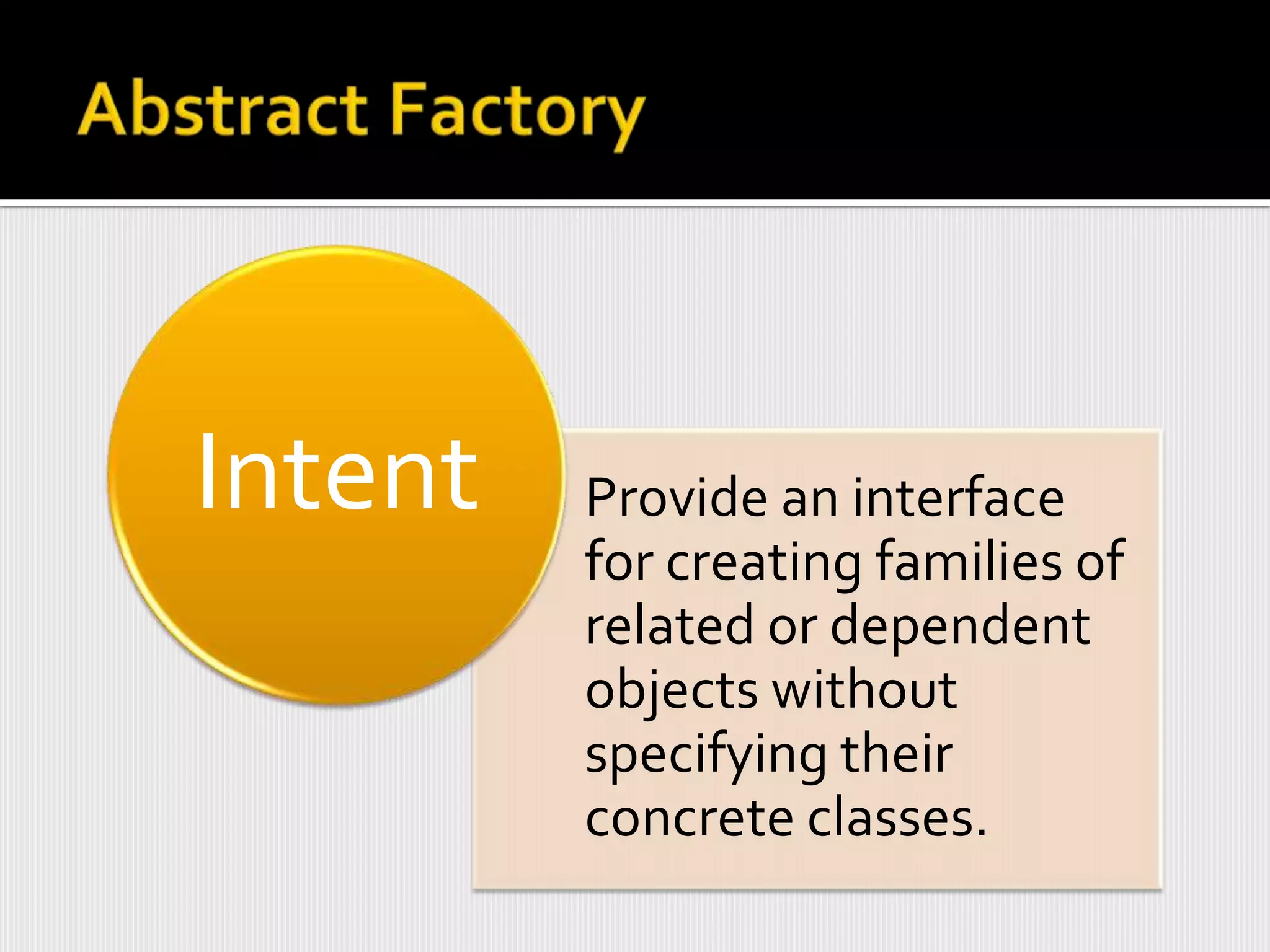 Abstract Factory

Intent

Provide an interface for creating families of related or dependent objects without specifying their concrete classes.